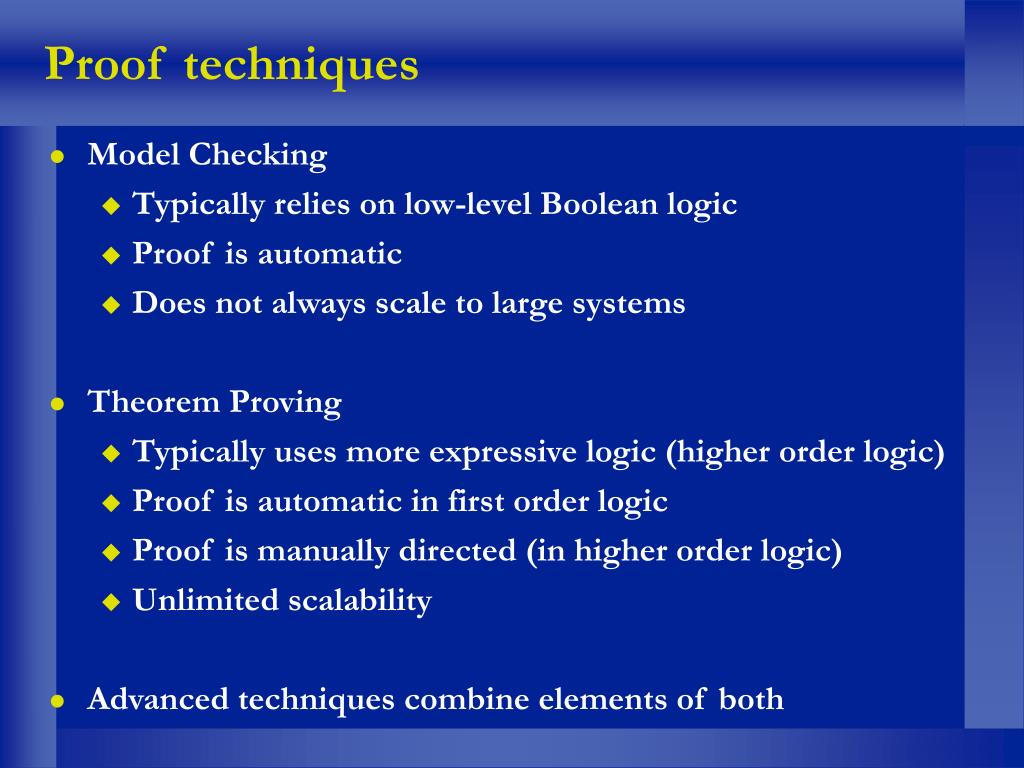 Proof techniques

- Model Checking
  - Typically relies on low-level Boolean logic
  - Proof is automatic
  - Does not always scale to large systems

- Theorem Proving
  - Typically uses more expressive logic (higher order logic)
  - Proof is automatic in first order logic
  - Proof is manually directed (in higher order logic)
  - Unlimited scalability

- Advanced techniques combine elements of both